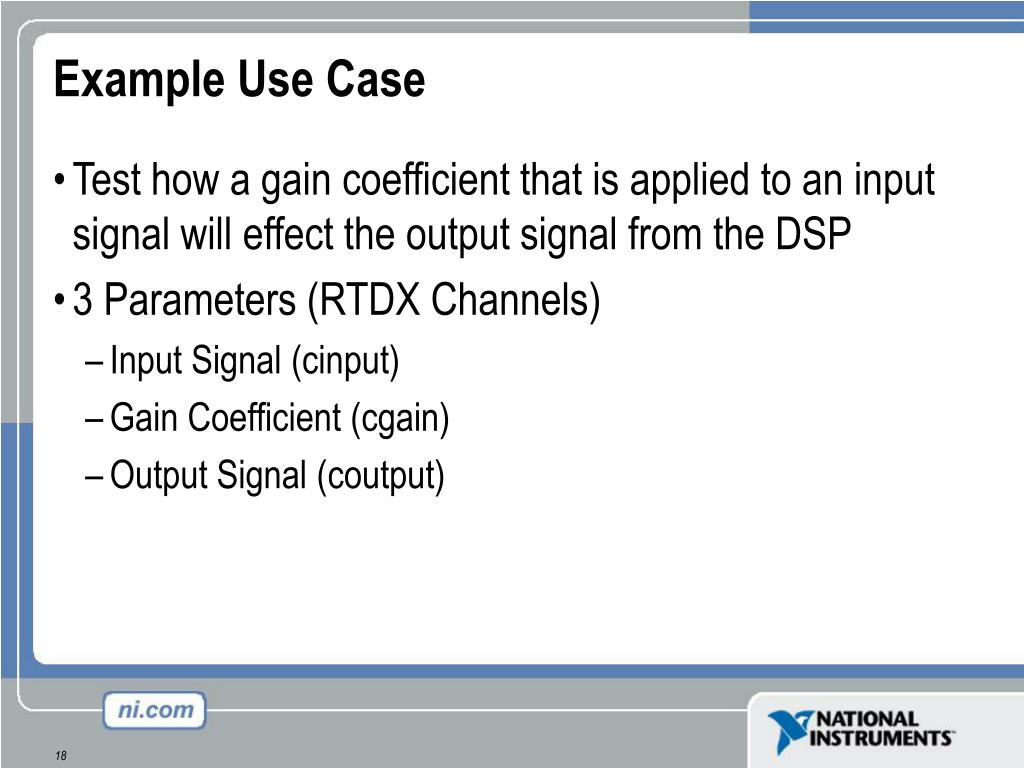 Example Use Case

• Test how a gain coefficient that is applied to an input signal will effect the output signal from the DSP
• 3 Parameters (RTDX Channels)
– Input Signal (cinput)
– Gain Coefficient (cgain)
– Output Signal (coutput)

ni.com

NATIONAL INSTRUMENTS

18